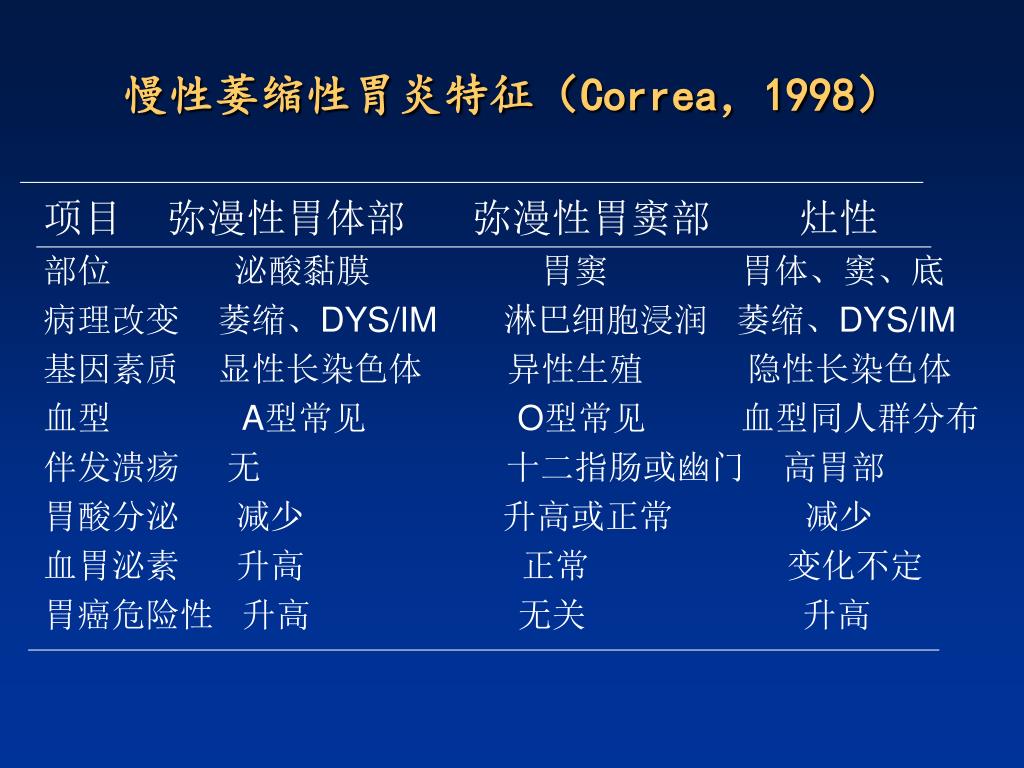 慢性萎缩性胃炎特征（Correa, 1998）

| 项目 | 弥漫性胃体部 | 弥漫性胃窦部 | 灶性 |
|---|---|---|---|
| 部位 | 泌酸黏膜 | 胃窦 | 胃体、窦、底 |
| 病理改变 | 萎缩、DYS/IM | 淋巴细胞浸润 | 萎缩、DYS/IM |
| 基因素质 | 显性长染色体 | 异性生殖 | 隐性长染色体 |
| 血型 | A型常见 | O型常见 | 血型同人群分布 |
| 伴发溃疡 | 无 | 十二指肠或幽门 | 高胃部 |
| 胃酸分泌 | 减少 | 升高或正常 | 减少 |
| 血胃泌素 | 升高 | 正常 | 变化不定 |
| 胃癌危险性 | 升高 | 无关 | 升高 |